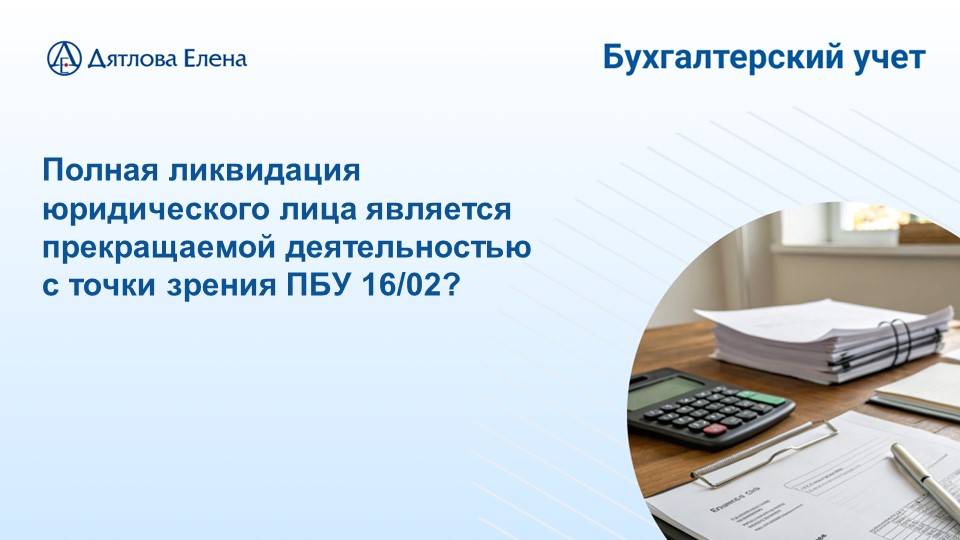 Дятлова Елена

Бухгалтерский учет

Полная ликвидация юридического лица является прекращаемой деятельностью с точки зрения ПБУ 16/02?